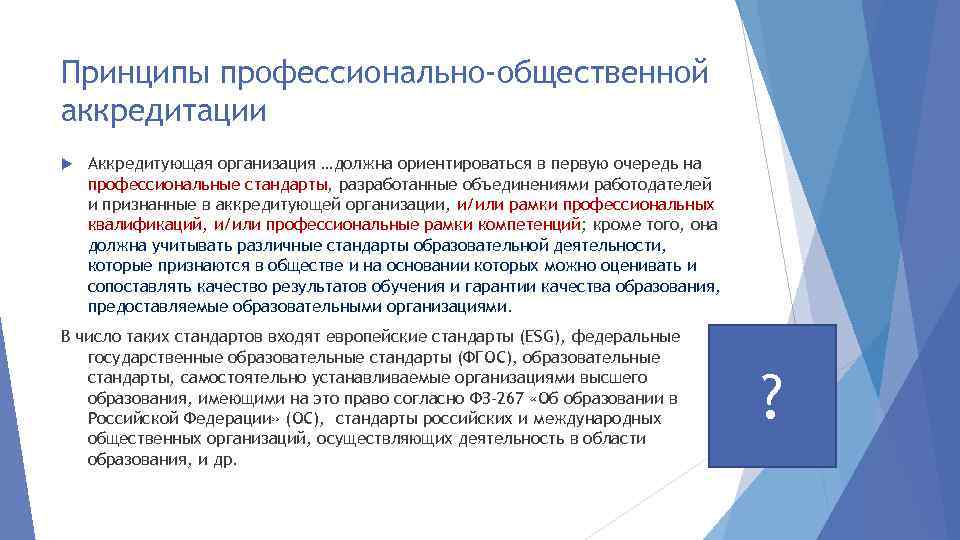 Принципы профессионально-общественной аккредитации

Аккредитующая организация …должна ориентироваться в первую очередь на профессиональные стандарты, разработанные объединениями работодателей и признанные в аккредитующей организации, и/или рамки профессиональных квалификаций, и/или профессиональные рамки компетенций; кроме того, она должна учитывать различные стандарты образовательной деятельности, которые признаются в обществе и на основании которых можно оценивать и сопоставлять качество результатов обучения и гарантии качества образования, предоставляемые образовательными организациями.

В число таких стандартов входят европейские стандарты (ESG), федеральные государственные образовательные стандарты (ФГОС), образовательные стандарты, самостоятельно устанавливаемые организациями высшего образования, имеющими на это право согласно ФЗ-267 «Об образовании в Российской Федерации» (ОС), стандарты российских и международных общественных организаций, осуществляющих деятельность в области образования, и др.

?